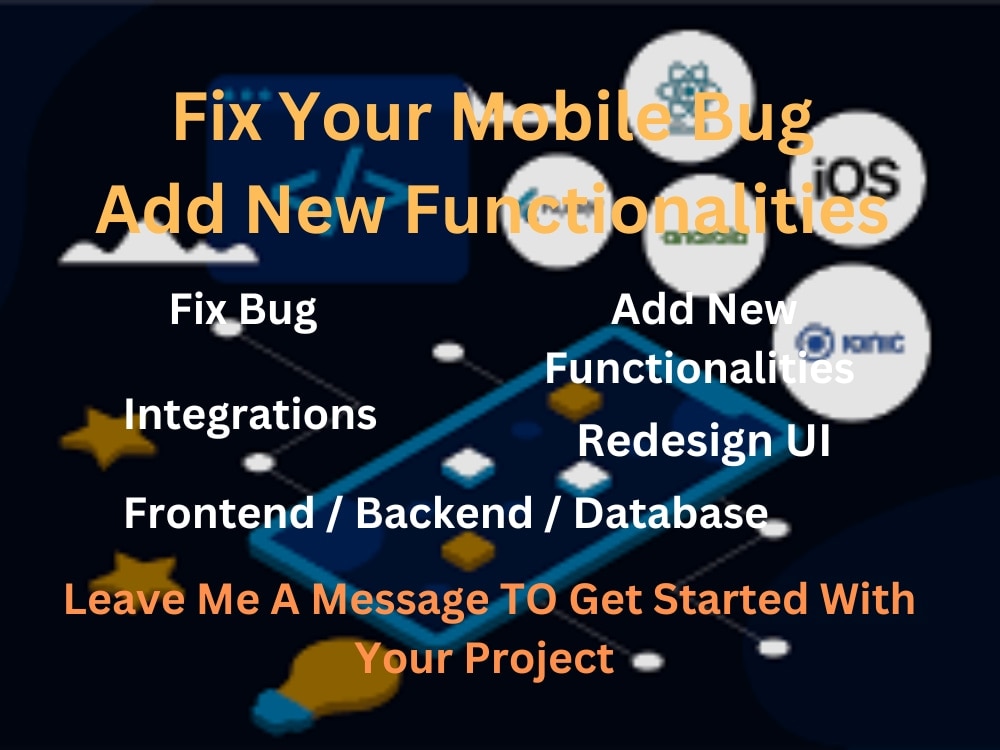 Fix Your Mobile Bug
Add New Functionalities

iOS

android

ionic

Fix Bug

Add New Functionalities

Integrations

Redesign UI

Frontend / Backend / Database

Leave Me A Message TO Get Started With Your Project